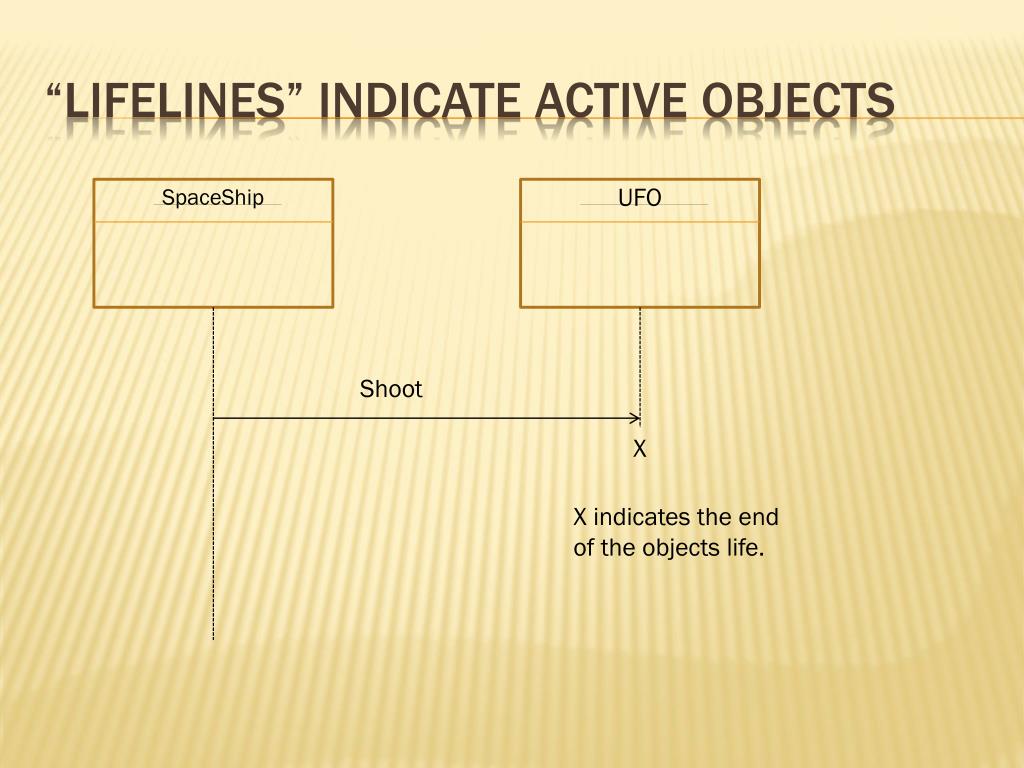 “LIFELINES” INDICATE ACTIVE OBJECTS

SpaceShip

UFO

Shoot

X

X indicates the end of the objects life.